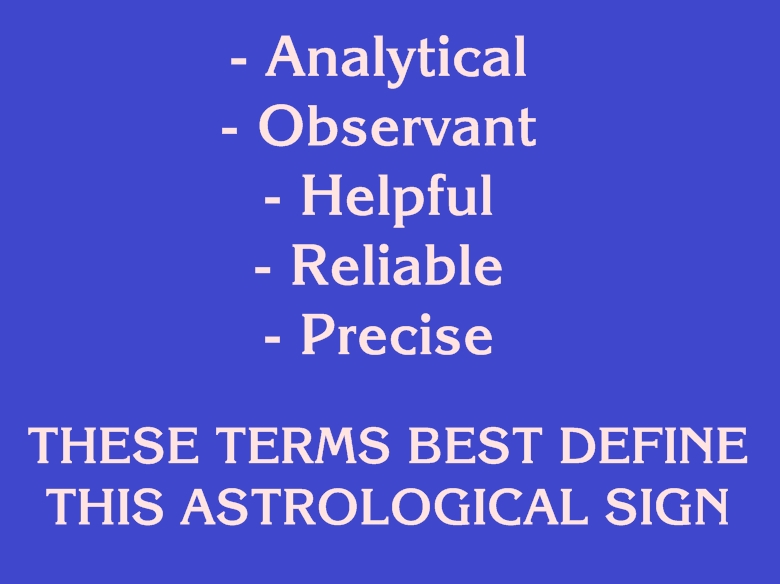 - Analytical
- Observant
- Helpful
- Reliable
- Precise

THESE TERMS BEST DEFINE THIS ASTROLOGICAL SIGN